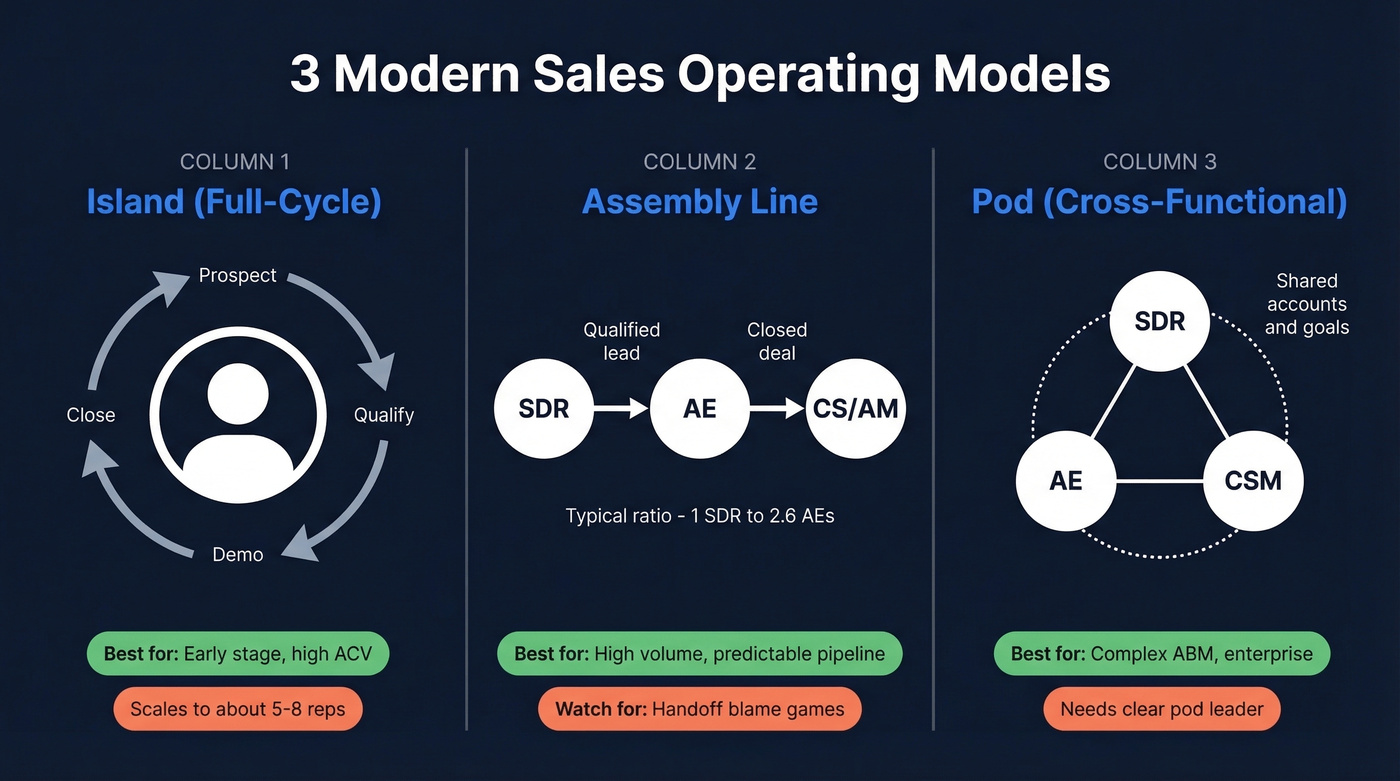 3 Modern Sales Operating Models

COLUMN 1
Island (Full-Cycle)

Prospect
Qualify
Demo
Close

Best for: Early stage, high ACV

Scales to about 5-8 reps

COLUMN 2
Assembly Line

Qualified lead
Closed deal

SDR
AE
CS/AM

Typical ratio - 1 SDR to 2.6 AEs

Best for: High volume, predictable pipeline

Watch for: Handoff blame games

COLUMN 3
Pod (Cross-Functional)

Shared accounts and goals

SDR
AE
CSM

Best for: Complex ABM, enterprise

Needs clear pod leader